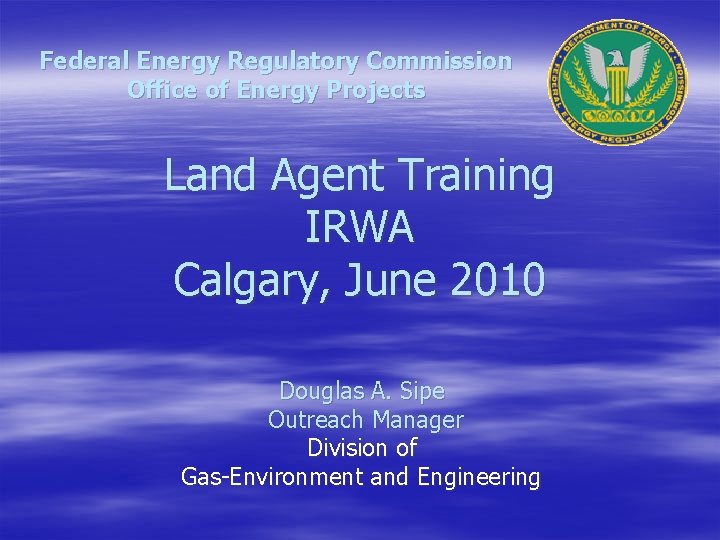 Federal Energy Regulatory Commission
Office of Energy Projects

DEPARTMENT OF ENERGY
FEDERAL ENERGY REGULATORY COMMISSION

Land Agent Training
IRWA
Calgary, June 2010

Douglas A. Sipe
Outreach Manager
Division of
Gas-Environment and Engineering